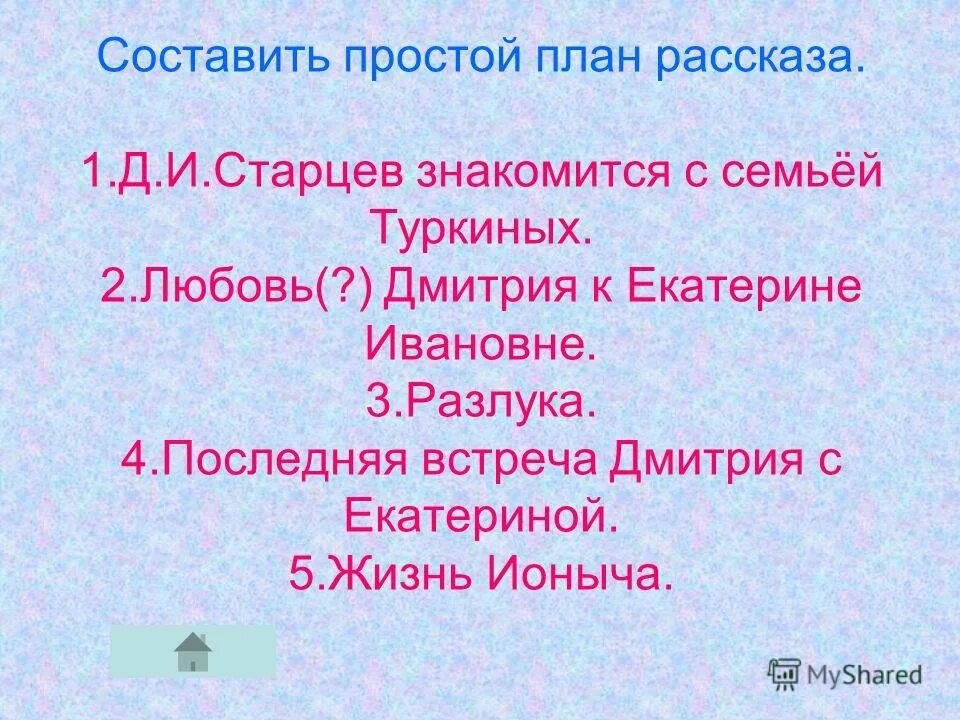 Составить простой план рассказа.

1.Д.И.Старцев знакомится с семьёй Туркиных.
2.Любовь(?) Дмитрия к Екатерине Ивановне.
3.Разлука.
4.Последняя встреча Дмитрия с Екатериной.
5.Жизнь Ионыча.

MyShared